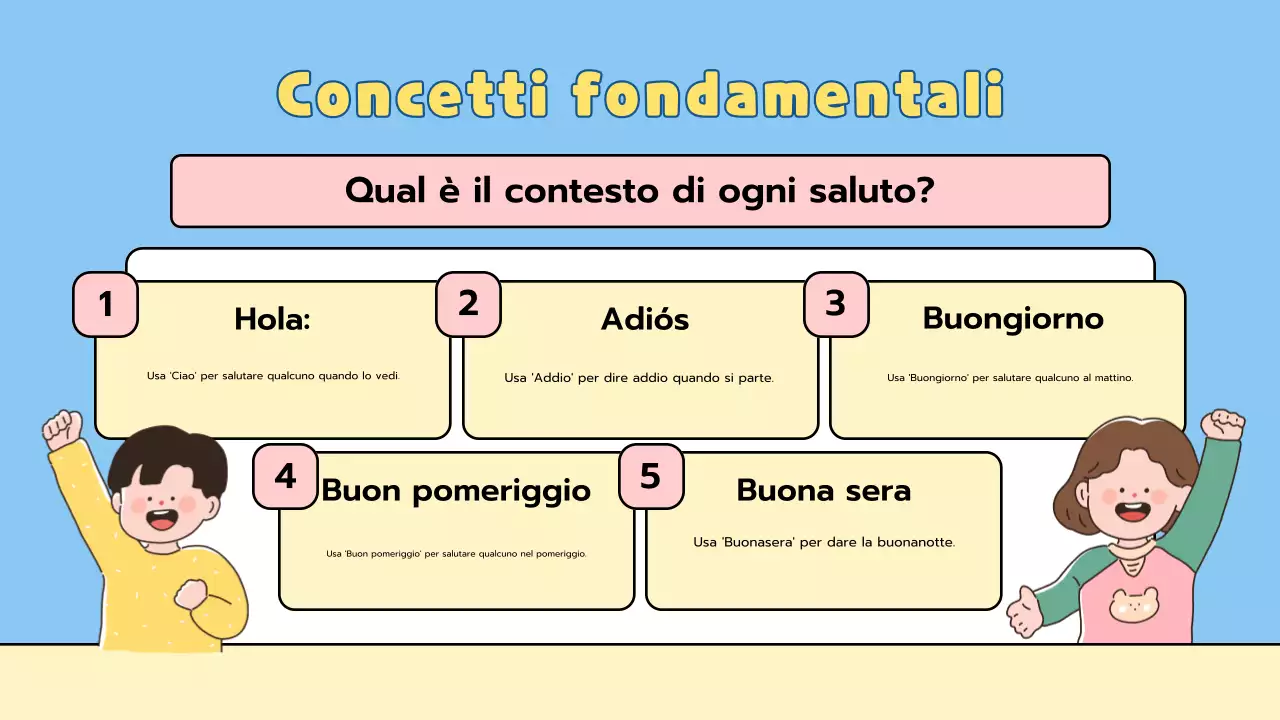 Concetti fondamentali

Qual è il contesto di ogni saluto?

1
Hola:
Usa 'Ciao' per salutare qualcuno quando lo vedi.

2
Adiós
Usa 'Addio' per dire addio quando si parte.

3
Buongiorno
Usa 'Buongiorno' per salutare qualcuno al mattino.

4
Buon pomeriggio
Usa 'Buon pomeriggio' per salutare qualcuno nel pomeriggio.

5
Buona sera
Usa 'Buonasera' per dare la buonanotte.